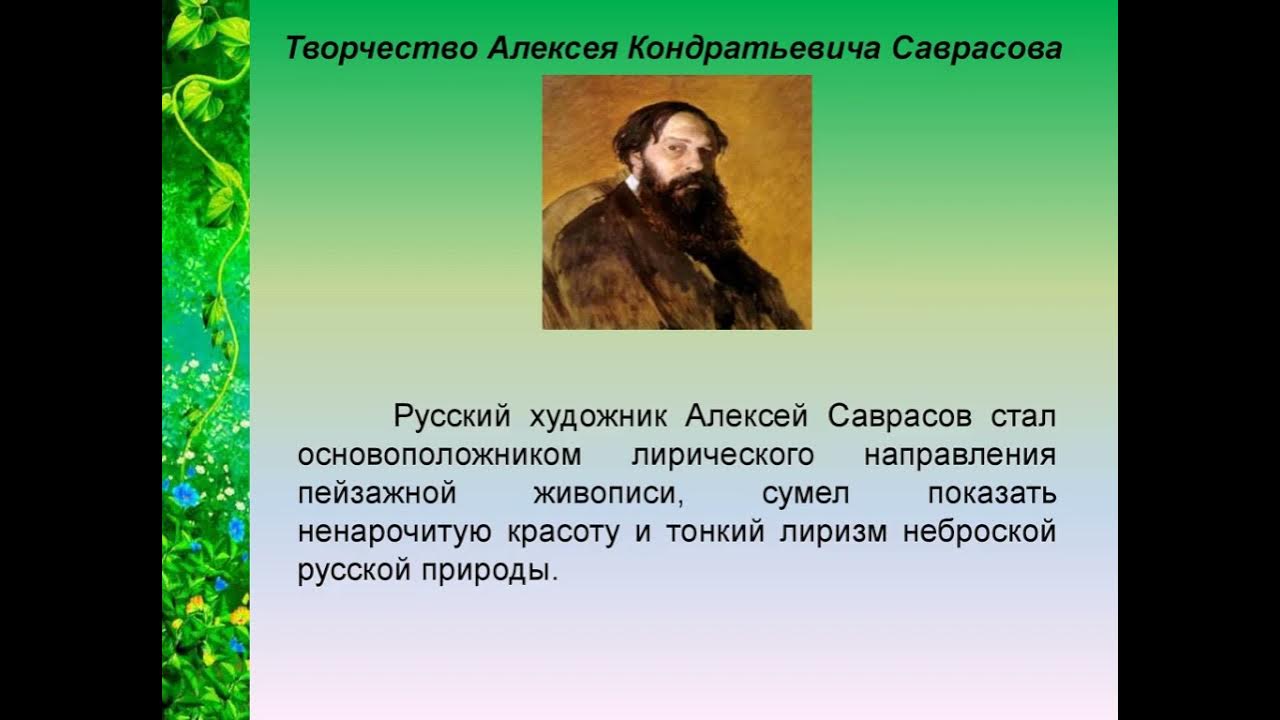 Творчество Алексея Кондратьевича Саврасова

Русский художник Алексей Саврасов стал основоположником лирического направления пейзажной живописи, сумел показать ненарочитую красоту и тонкий лиризм неброской русской природы.